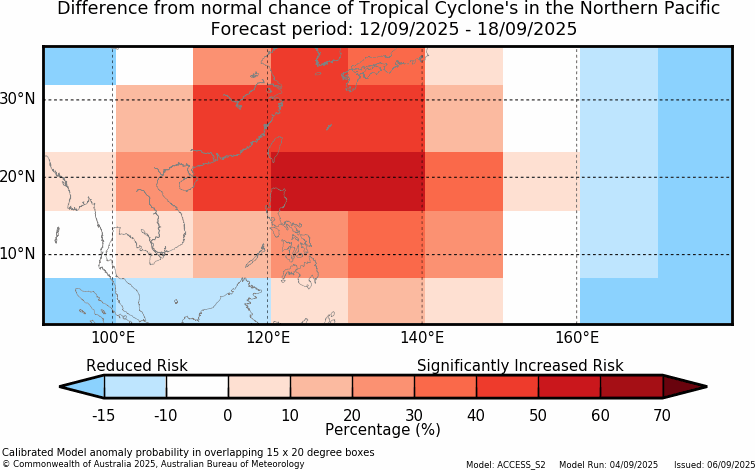 Difference from normal chance of Tropical Cyclone's in the Northern Pacific
Forecast period: 12/09/2025 - 18/09/2025

30°N
20°N
10°N

100°E 120°E 140°E 160°E

Reduced Risk
Significantly Increased Risk

-15 -10 0 10 20 30 40 50 60 70
Percentage (%)

Calibrated Model anomaly probability in overlapping 15 x 20 degree boxes
© Commonwealth of Australia 2025, Australian Bureau of Meteorology
Model: ACCESS_S2 Model Run: 04/09/2025 Issued: 06/09/2025